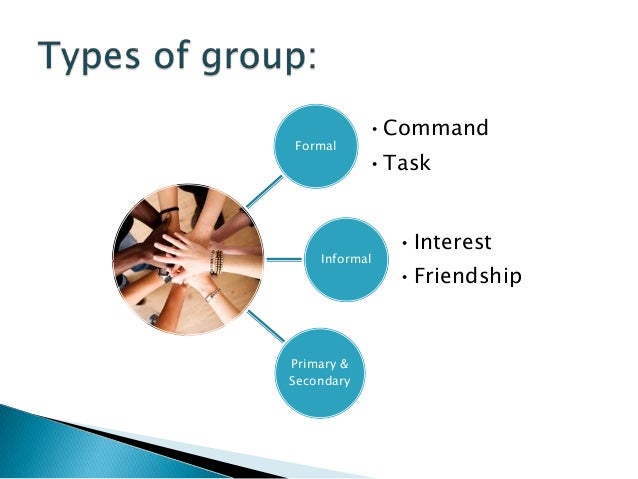 Types of group:

Formal

• Command
• Task

Informal

• Interest
• Friendship

Primary & Secondary